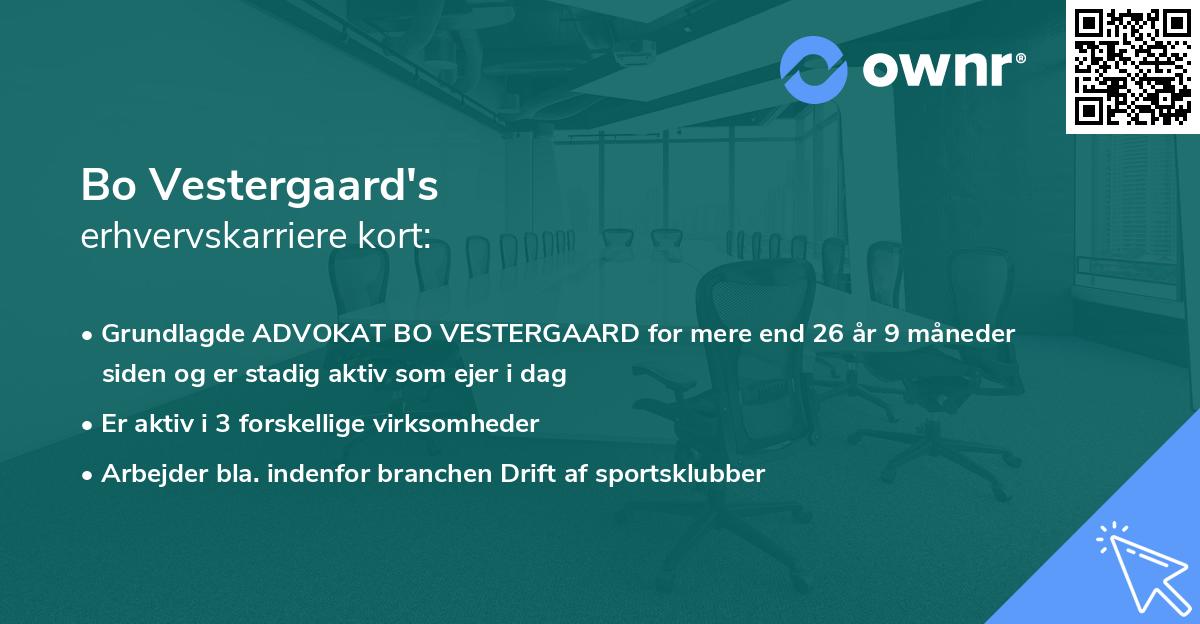 ownr®

Bo Vestergaard's
erhvervskarriere kort:

• Grundlagde ADVOKAT BO VESTERGAARD for mere end 26 år 9 måneder siden og er stadig aktiv som ejer i dag

• Er aktiv i 3 forskellige virksomheder

• Arbejder bla. indenfor branchen Drift af sportsklubber